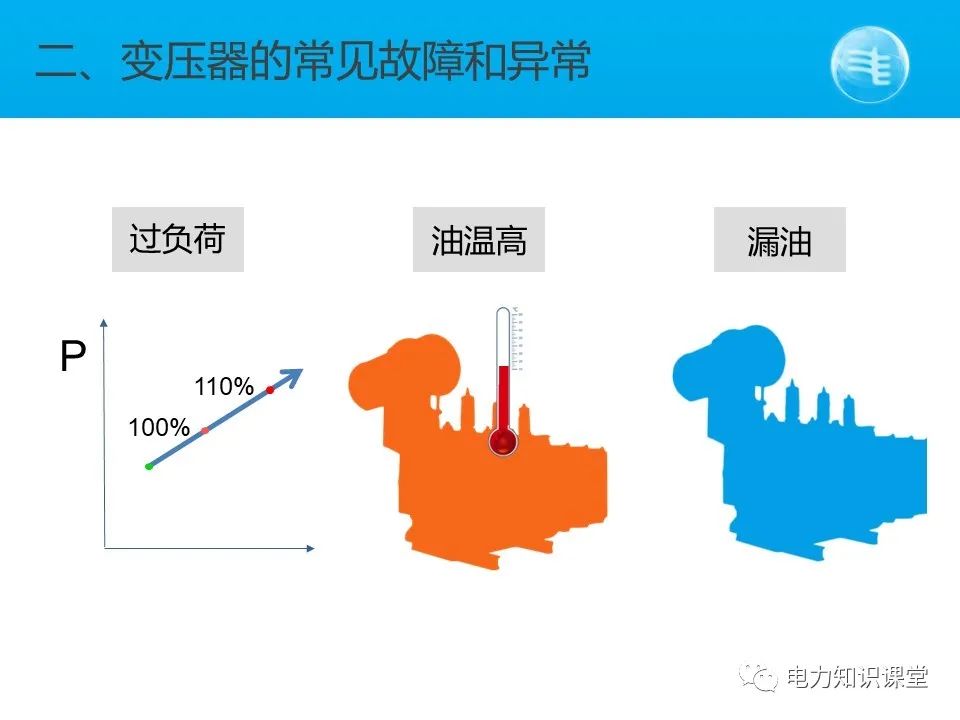 二、变压器的常见故障和异常

过负荷

油温高

漏油

P

110%

100%

电力知识课堂